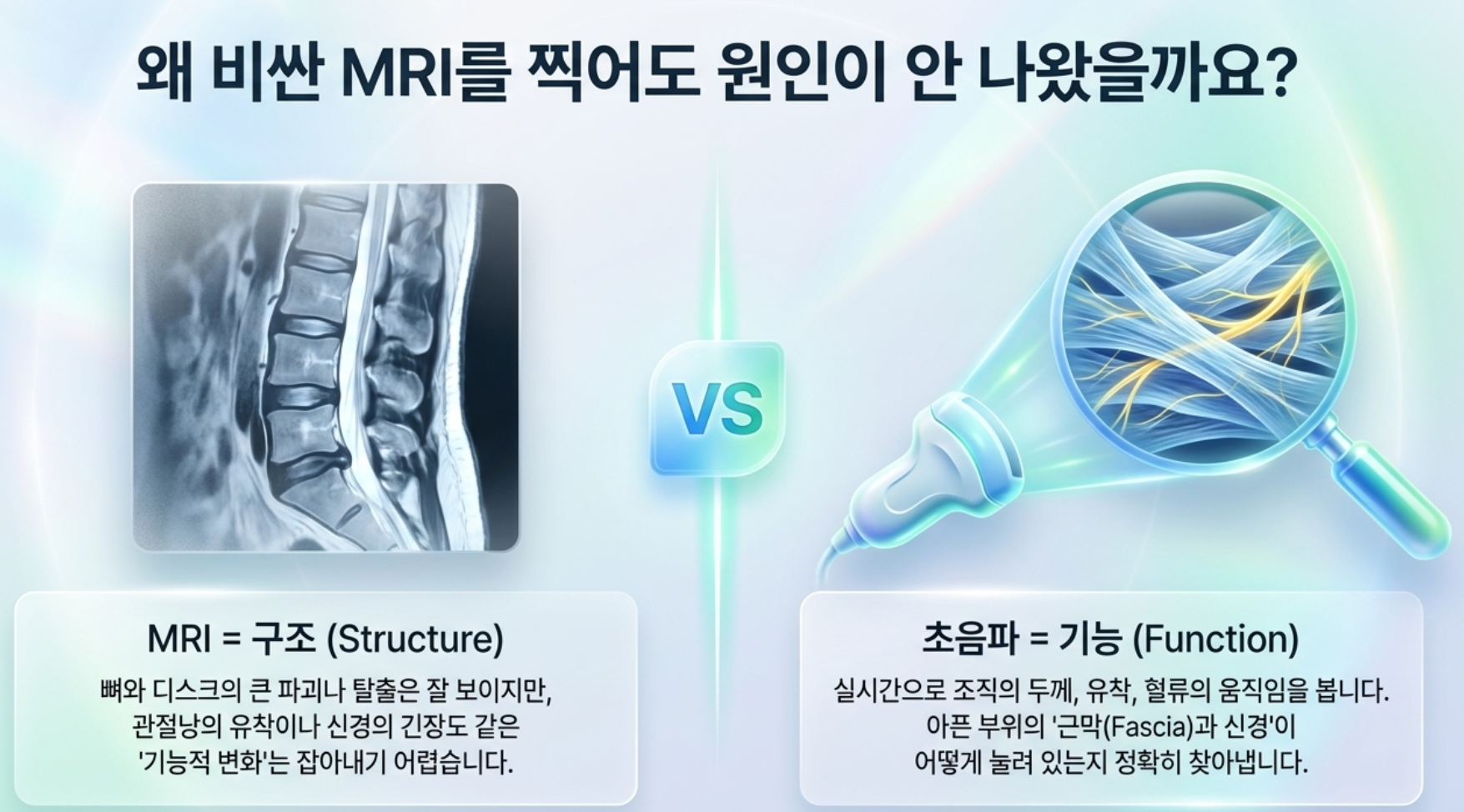 왜 비싼 MRI를 찍어도 원인이 안 나왔을까요?

VS

MRI = 구조 (Structure)

뼈와 디스크의 큰 파괴나 탈출은 잘 보이지만, 관절낭의 유착이나 신경의 긴장도 같은 '기능적 변화'는 잡아내기 어렵습니다.

초음파 = 기능 (Function)

실시간으로 조직의 두께, 유착, 혈류의 움직임을 봅니다. 아픈 부위의 '근막(Fascia)과 신경'이 어떻게 눌려 있는지 정확히 찾아냅니다.